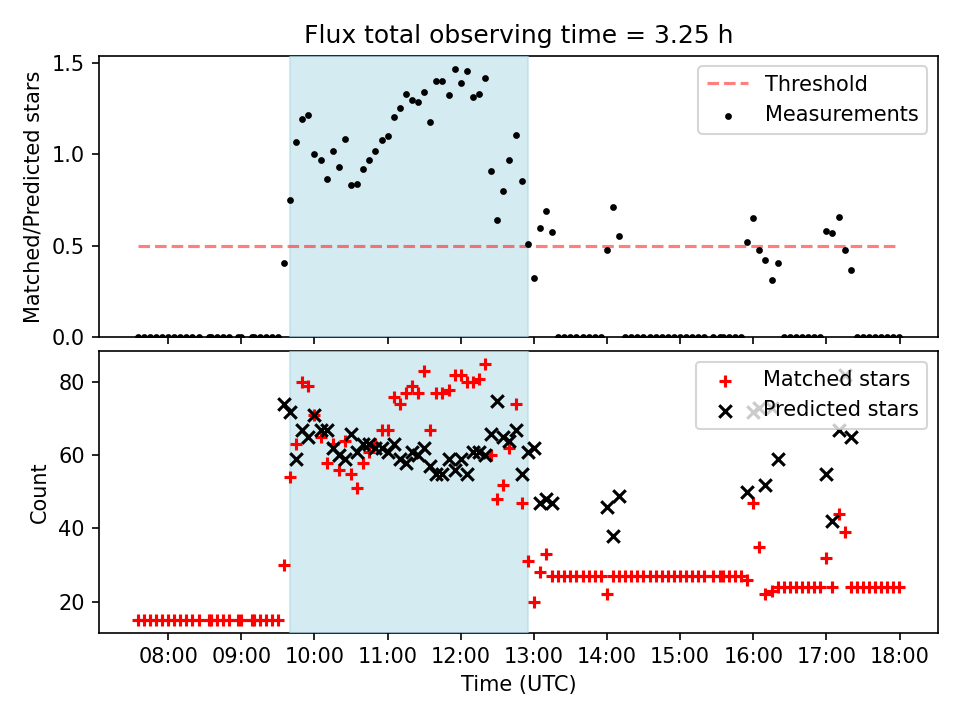 Flux total observing time = 3.25 h

Matched/Predicted stars

1.5
1.0
0.5
0.0

Threshold
Measurements

Count

80
60
40
20

Matched stars
Predicted stars

08:00
09:00
10:00
11:00
12:00
13:00
14:00
15:00
16:00
17:00
18:00

Time (UTC)